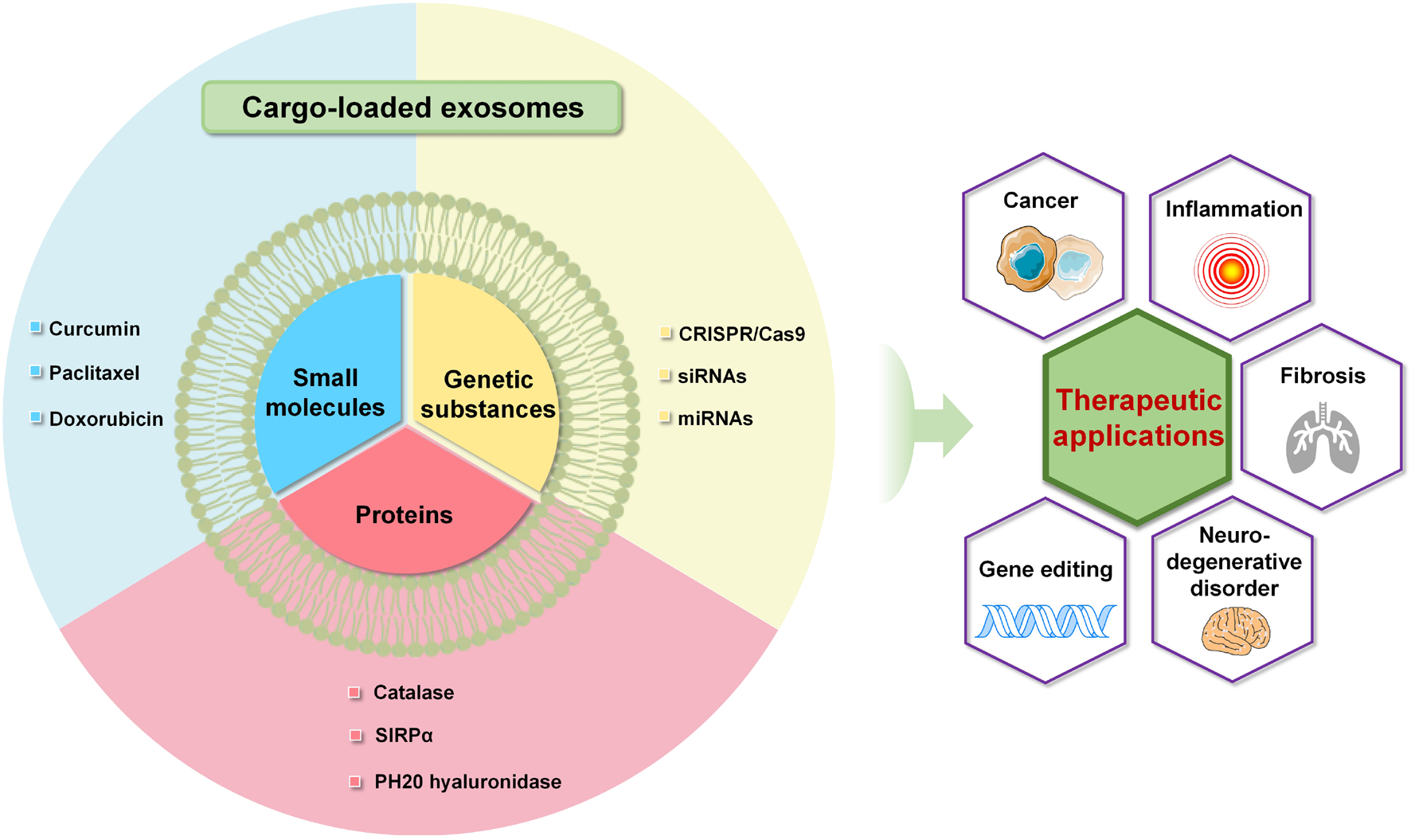 Cargo-loaded exosomes

Curcumin
Paclitaxel
Doxorubicin

Small molecules

Genetic substances

Proteins

CRISPR/Cas9
siRNAs
miRNAs

Catalase
SIRPα
PH20 hyaluronidase

Cancer

Inflammation

Therapeutic applications

Fibrosis

Gene editing

Neuro-degenerative disorder